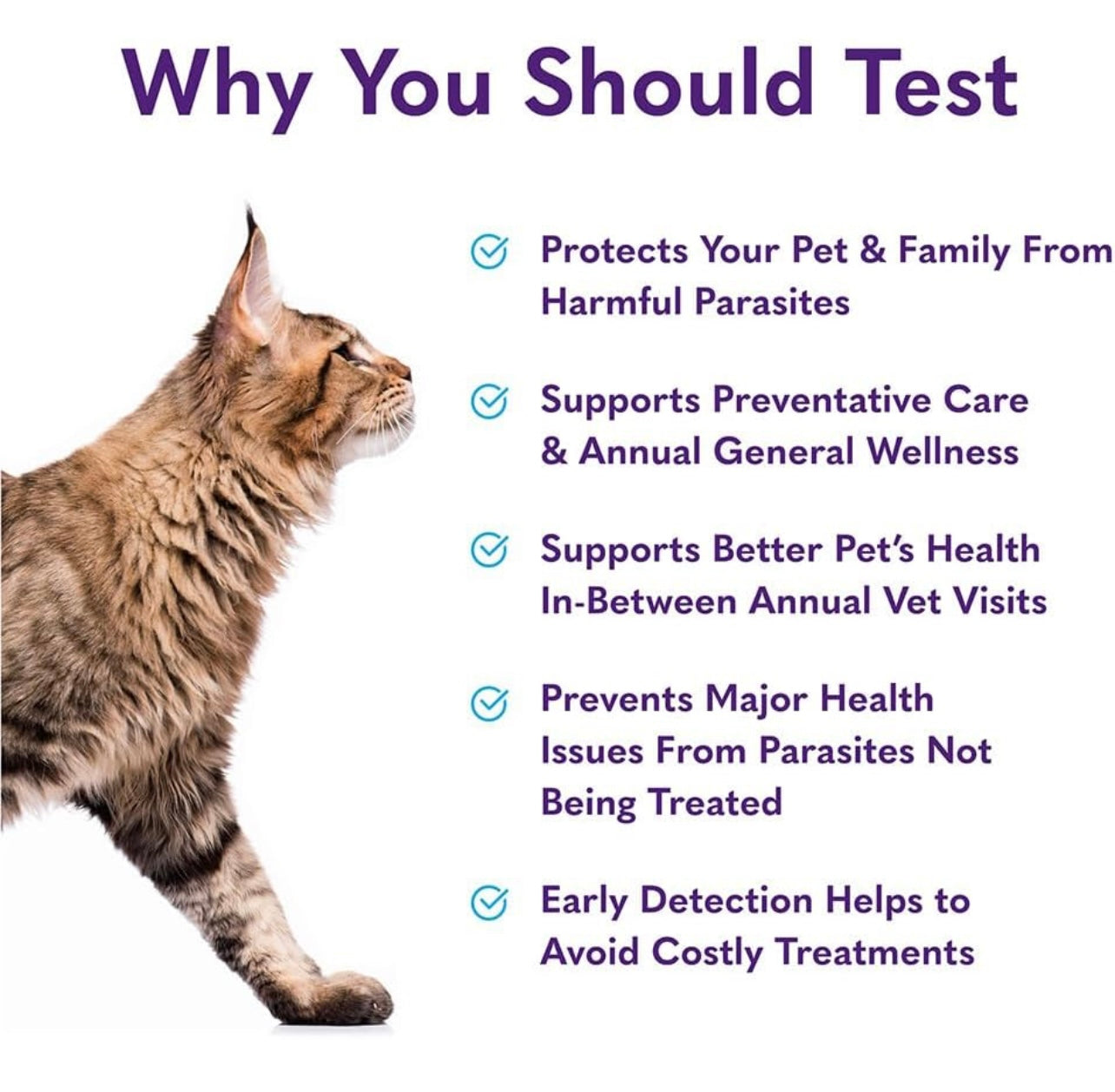 Why You Should Test

Protects Your Pet & Family From Harmful Parasites

Supports Preventative Care & Annual General Wellness

Supports Better Pet's Health In-Between Annual Vet Visits

Prevents Major Health Issues From Parasites Not Being Treated

Early Detection Helps to Avoid Costly Treatments